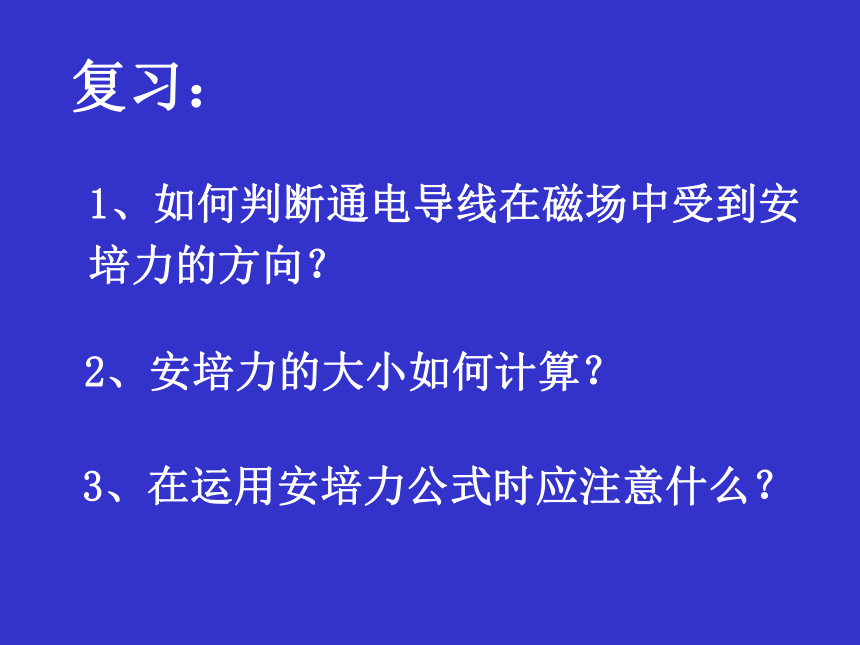 复习：

1、如何判断通电导线在磁场中受到安培力的方向？

2、安培力的大小如何计算？

3、在运用安培力公式时应注意什么？